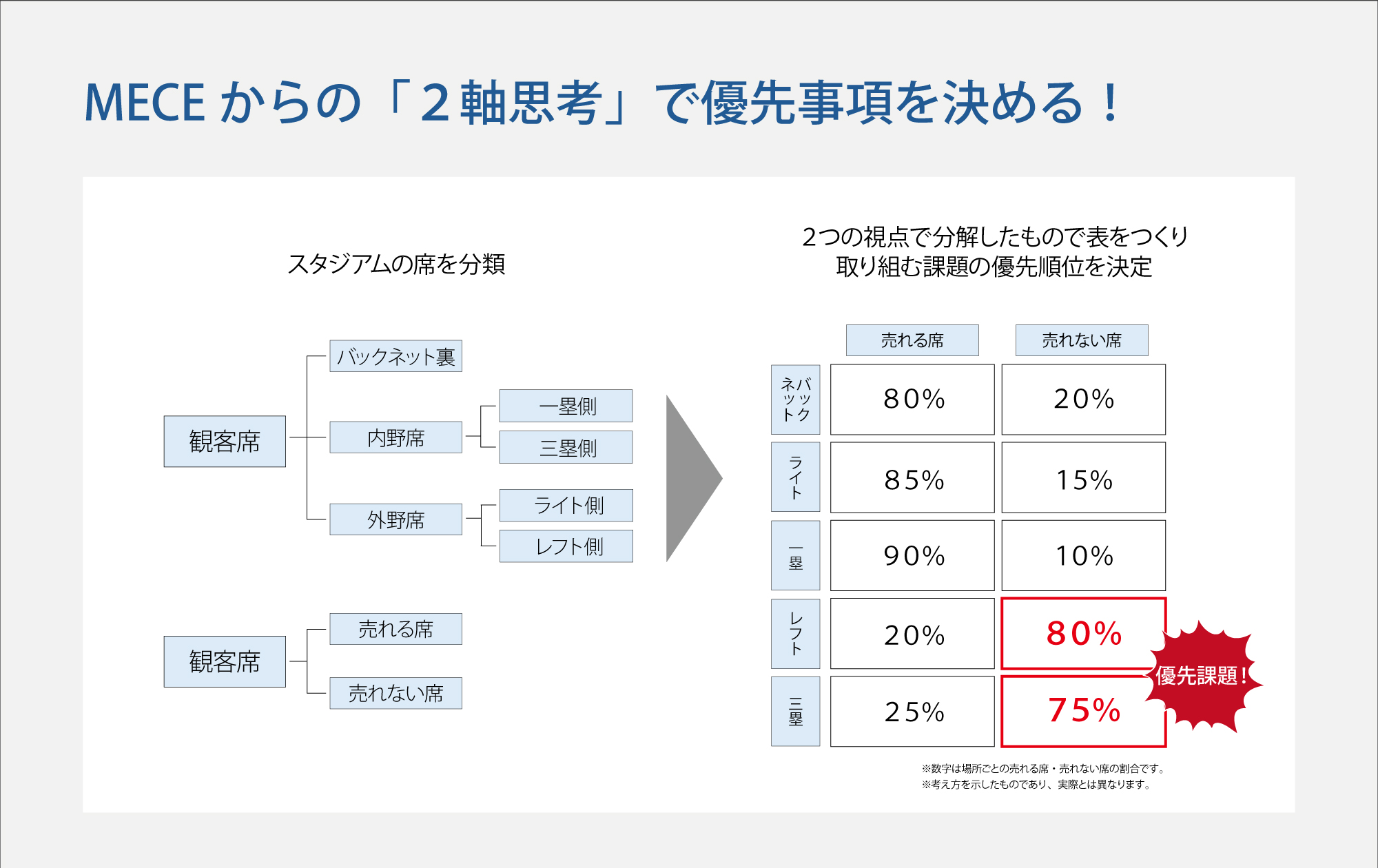 MECE からの「２軸思考」で優先事項を決める！

スタジアムの席を分類

観客席

バックネット裏

内野席

一塁側

三塁側

外野席

ライト側

レフト側

観客席

売れる席

売れない席

２つの視点で分解したもので表をつくり
取り組む課題の優先順位を決定

| | 売れる席 | 売れない席 |
|---|---|---|
| バックネット | 80% | 20% |
| ライト | 85% | 15% |
| 一塁 | 90% | 10% |
| レフト | 20% | 80% |
| 三塁 | 25% | 75% |

優先課題！

※数字は場所ごとの売れる席・売れない席の割合です。
※考え方を示したものであり、実際とは異なります。